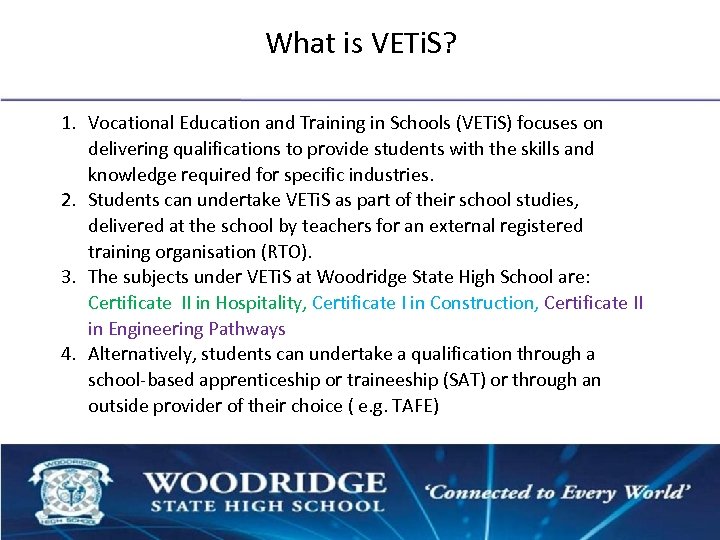 What is VETiS?

1. Vocational Education and Training in Schools (VETiS) focuses on delivering qualifications to provide students with the skills and knowledge required for specific industries.
2. Students can undertake VETiS as part of their school studies, delivered at the school by teachers for an external registered training organisation (RTO).
3. The subjects under VETiS at Woodridge State High School are: Certificate II in Hospitality, Certificate I in Construction, Certificate II in Engineering Pathways
4. Alternatively, students can undertake a qualification through a school-based apprenticeship or traineeship (SAT) or through an outside provider of their choice ( e.g. TAFE)

WOODRIDGE
HIGH SCHOOL

WOODRIDGE
STATE HIGH SCHOOL

'Connected to Every World'